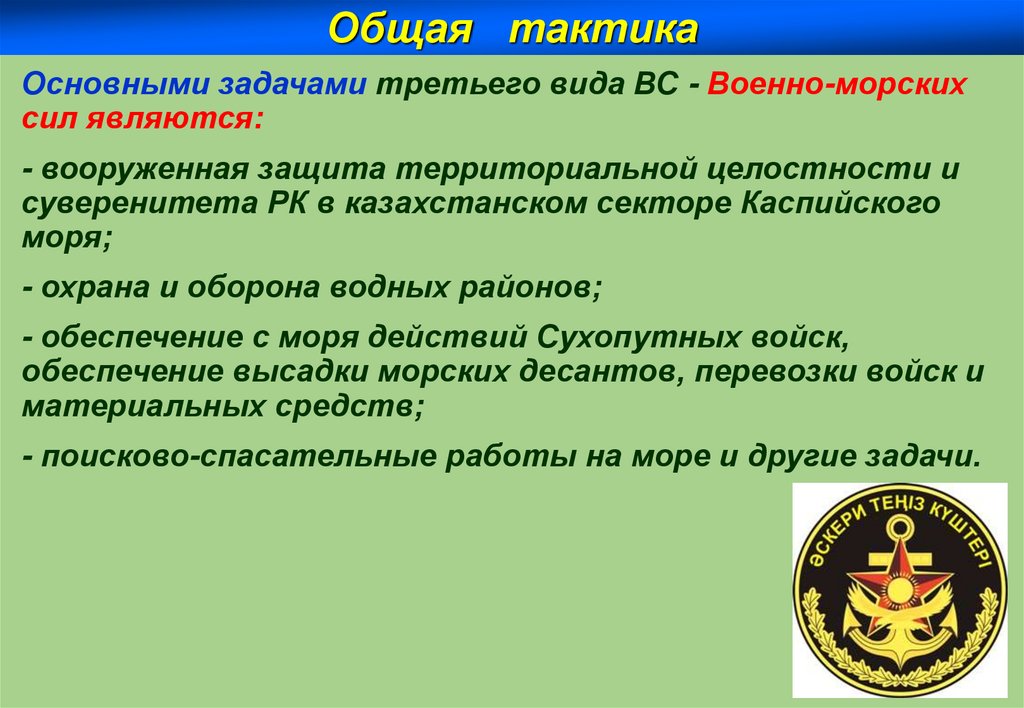 Общая тактика

Основными задачами третьего вида ВС - Военно-морских сил являются:

- вооруженная защита территориальной целостности и суверенитета РК в казахстанском секторе Каспийского моря;

- охрана и оборона водных районов;

- обеспечение с моря действий Сухопутных войск, обеспечение высадки морских десантов, перевозки войск и материальных средств;

- поисково-спасательные работы на море и другие задачи.

ӘСКЕРИ ТЕҢІЗ КҮШТЕРІ